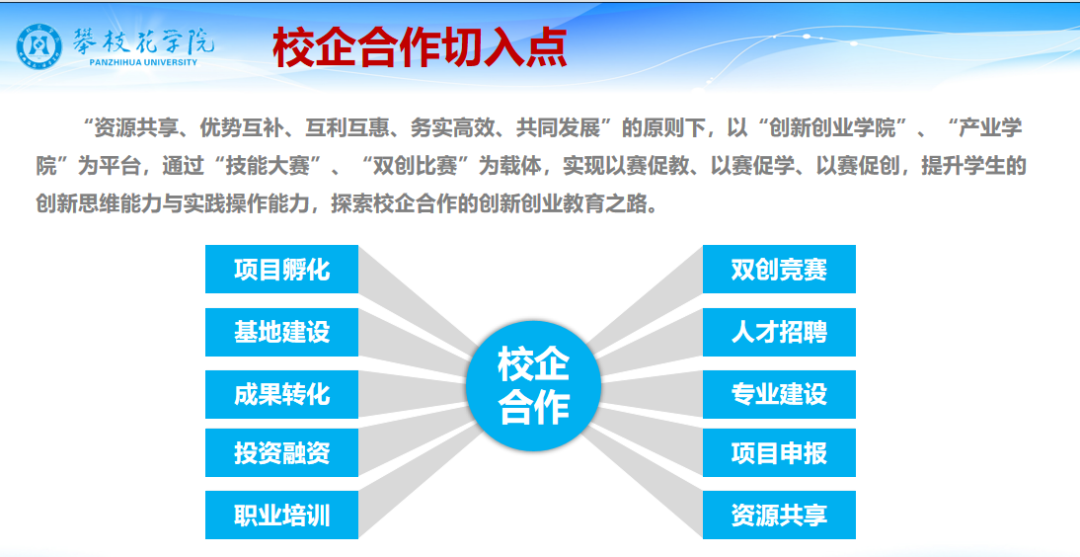 攀枝花学院
PANZHIHUA UNIVERSITY

校企合作切入点

“资源共享、优势互补、互利互惠、务实高效、共同发展”的原则下，以“创新创业学院”、“产业学院”为平台，通过“技能大赛”、“双创比赛”为载体，实现以赛促教、以赛促学、以赛促创，提升学生的创新思维能力与实践操作能力，探索校企合作的创新创业教育之路。

项目孵化
基地建设
成果转化
投资融资
职业培训

校企合作

双创竞赛
人才招聘
专业建设
项目申报
资源共享